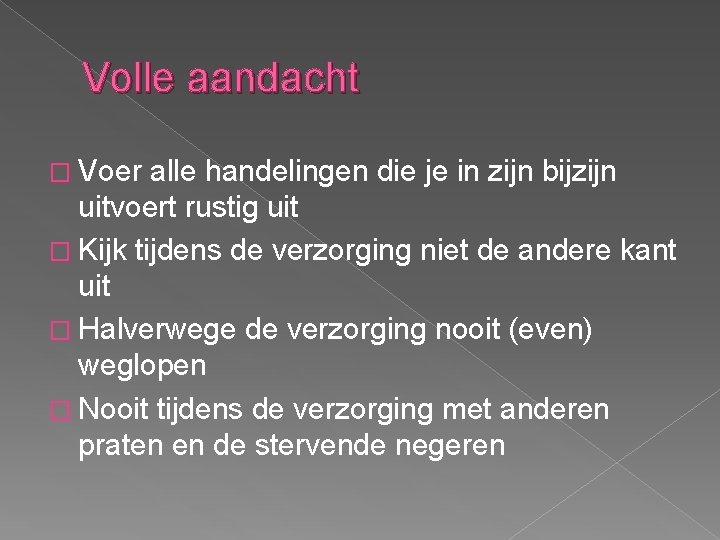 Volle aandacht

□ Voer alle handelingen die je in zijn bijzijn uitvoert rustig uit
□ Kijk tijdens de verzorging niet de andere kant uit
□ Halverwege de verzorging nooit (even) weglopen
□ Nooit tijdens de verzorging met anderen praten en de stervende negeren